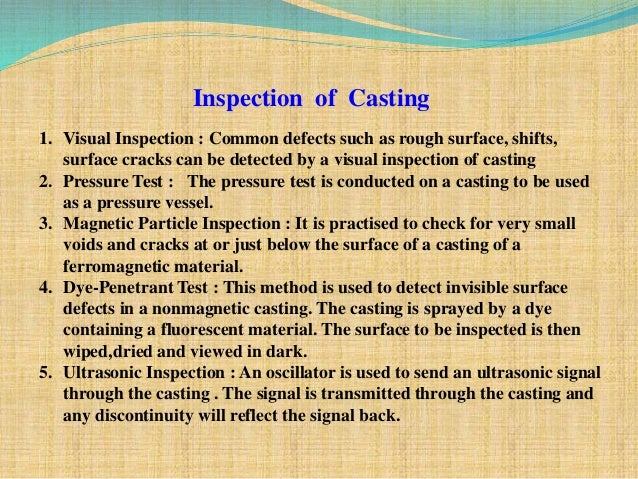 Inspection of Casting

1. Visual Inspection : Common defects such as rough surface, shifts, surface cracks can be detected by a visual inspection of casting
2. Pressure Test : The pressure test is conducted on a casting to be used as a pressure vessel.
3. Magnetic Particle Inspection : It is practised to check for very small voids and cracks at or just below the surface of a casting of a ferromagnetic material.
4. Dye-Penetrant Test : This method is used to detect invisible surface defects in a nonmagnetic casting. The casting is sprayed by a dye containing a fluorescent material. The surface to be inspected is then wiped,dried and viewed in dark.
5. Ultrasonic Inspection : An oscillator is used to send an ultrasonic signal through the casting . The signal is transmitted through the casting and any discontinuity will reflect the signal back.